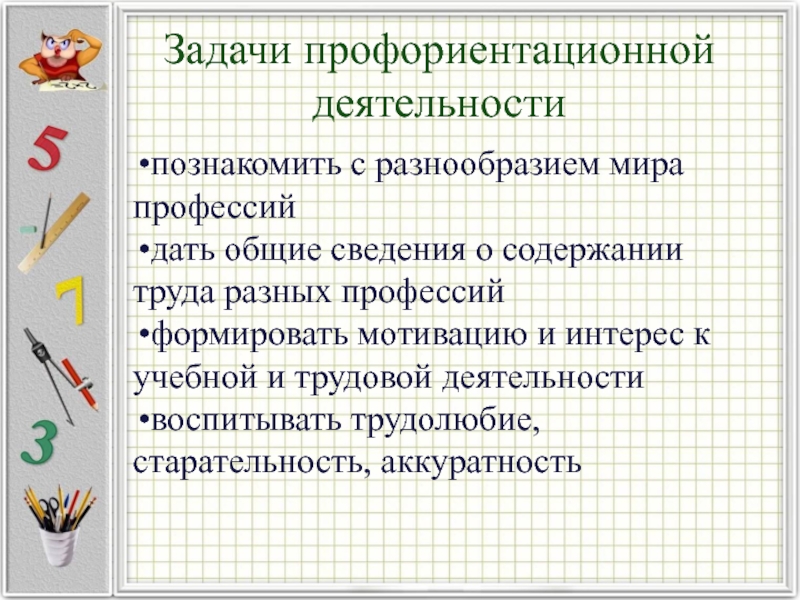 5

7

3

Задачи профориентационной деятельности

•познакомить с разнообразием мира профессий
•дать общие сведения о содержании труда разных профессий
•формировать мотивацию и интерес к учебной и трудовой деятельности
•воспитывать трудолюбие, старательность, аккуратность